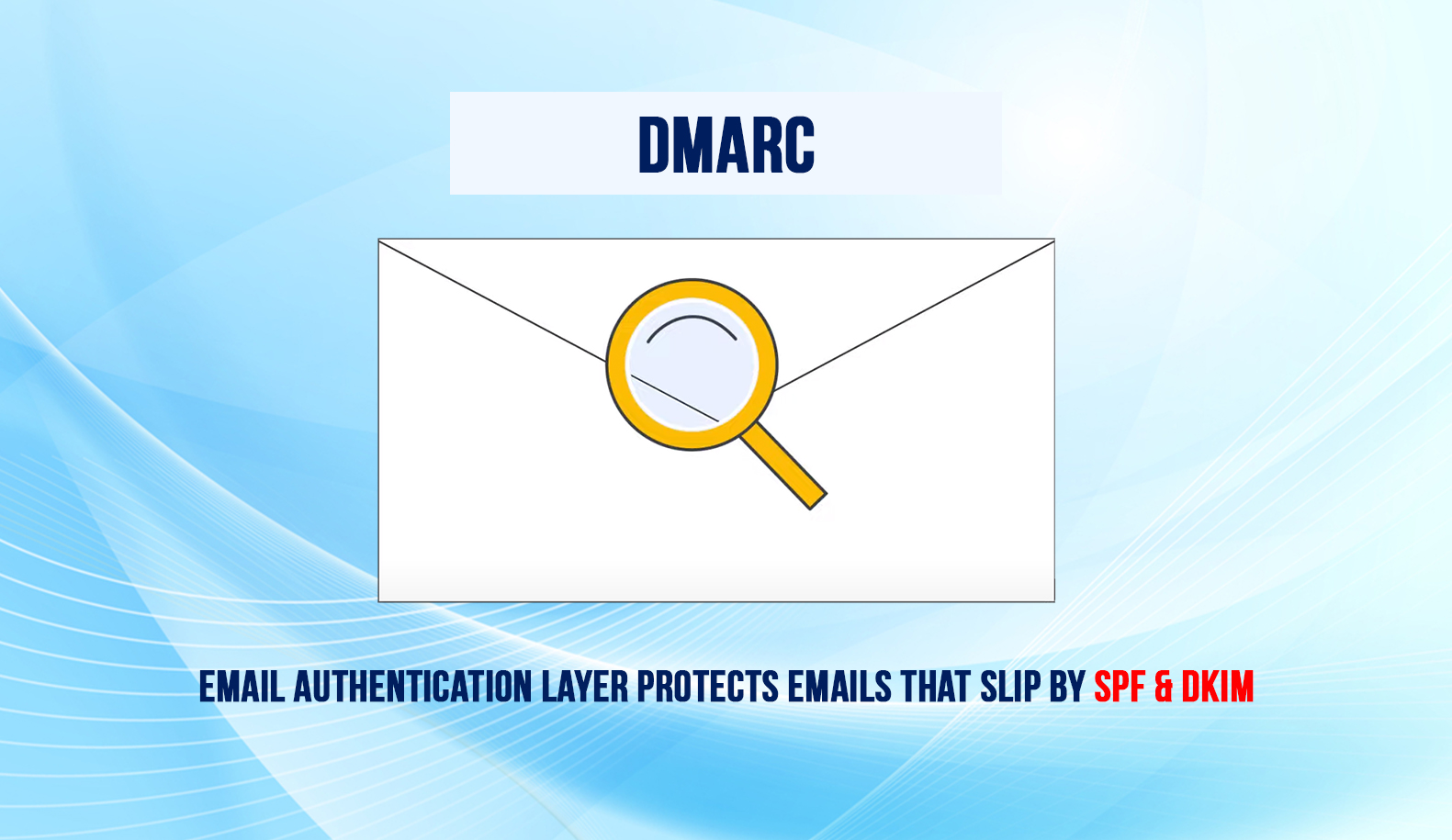 DMARC

EMAIL AUTHENTICATION LAYER PROTECTS EMAILS THAT SLIP BY SPF & DKIM